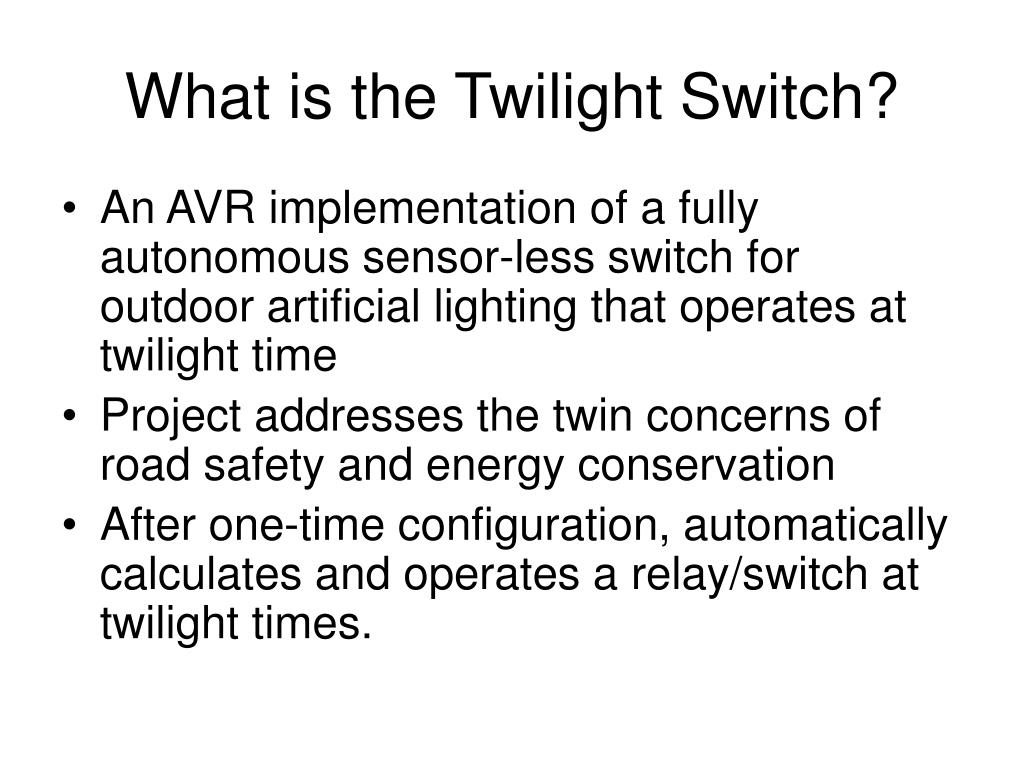 What is the Twilight Switch?

• An AVR implementation of a fully autonomous sensor-less switch for outdoor artificial lighting that operates at twilight time
• Project addresses the twin concerns of road safety and energy conservation
• After one-time configuration, automatically calculates and operates a relay/switch at twilight times.